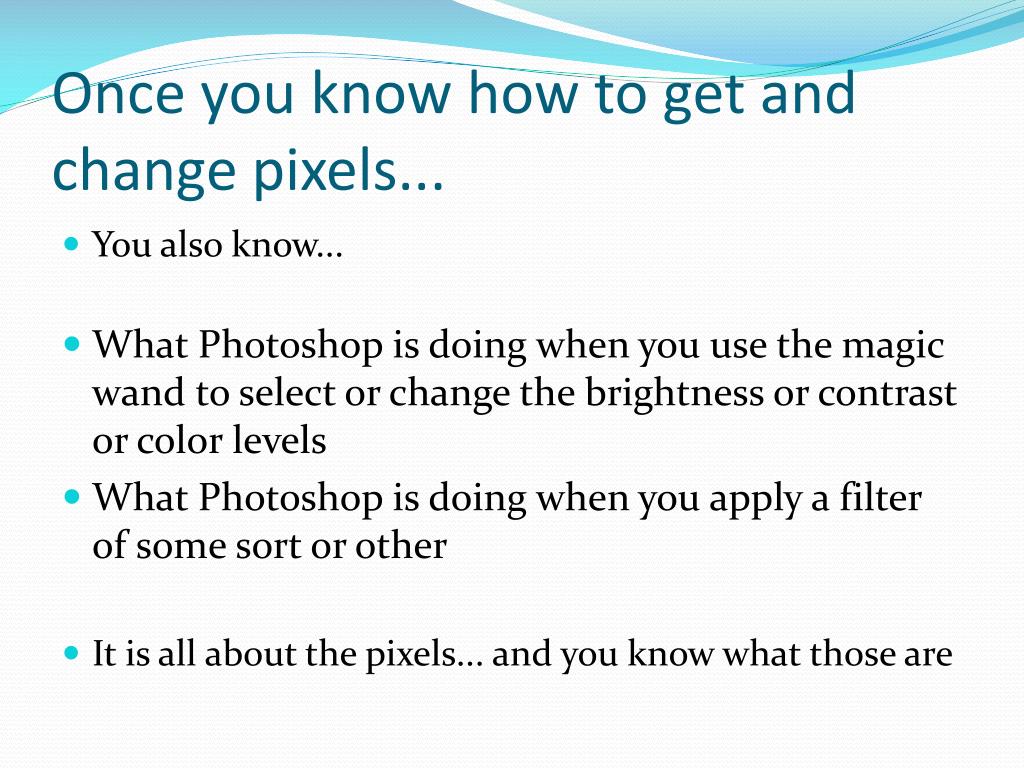 Once you know how to get and change pixels...

- You also know...

- What Photoshop is doing when you use the magic wand to select or change the brightness or contrast or color levels
- What Photoshop is doing when you apply a filter of some sort or other

- It is all about the pixels... and you know what those are